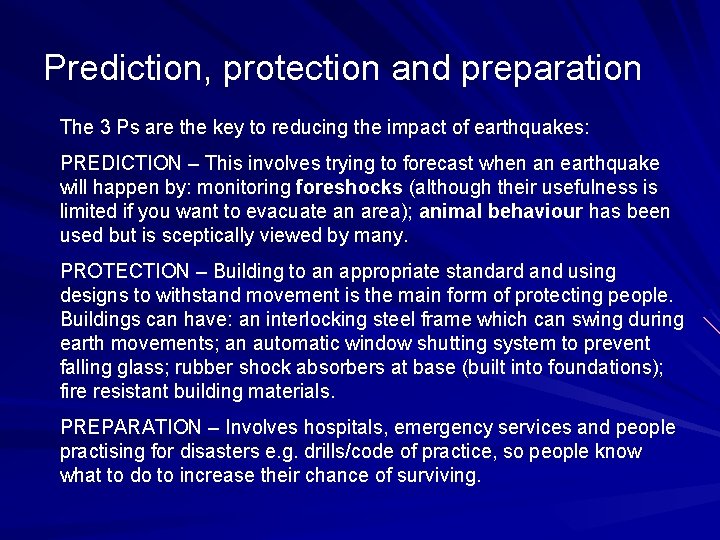 Prediction, protection and preparation

The 3 Ps are the key to reducing the impact of earthquakes:

PREDICTION – This involves trying to forecast when an earthquake will happen by: monitoring foreshocks (although their usefulness is limited if you want to evacuate an area); animal behaviour has been used but is sceptically viewed by many.

PROTECTION – Building to an appropriate standard and using designs to withstand movement is the main form of protecting people. Buildings can have: an interlocking steel frame which can swing during earth movements; an automatic window shutting system to prevent falling glass; rubber shock absorbers at base (built into foundations); fire resistant building materials.

PREPARATION – Involves hospitals, emergency services and people practising for disasters e.g. drills/code of practice, so people know what to do to increase their chance of surviving.